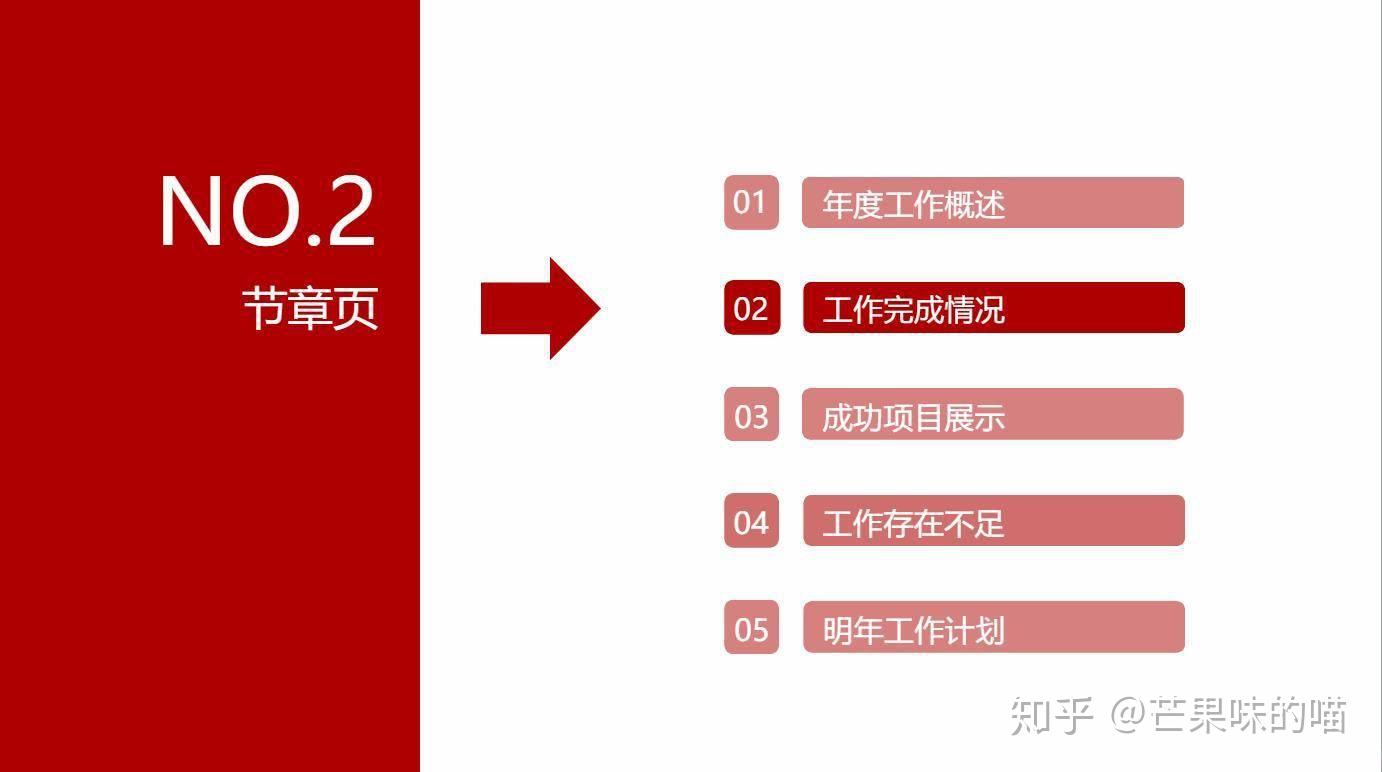 NO.2
节章页

01 年度工作概述

02 工作完成情况

03 成功项目展示

04 工作存在不足

05 明年工作计划

知乎 @芒果味的喵